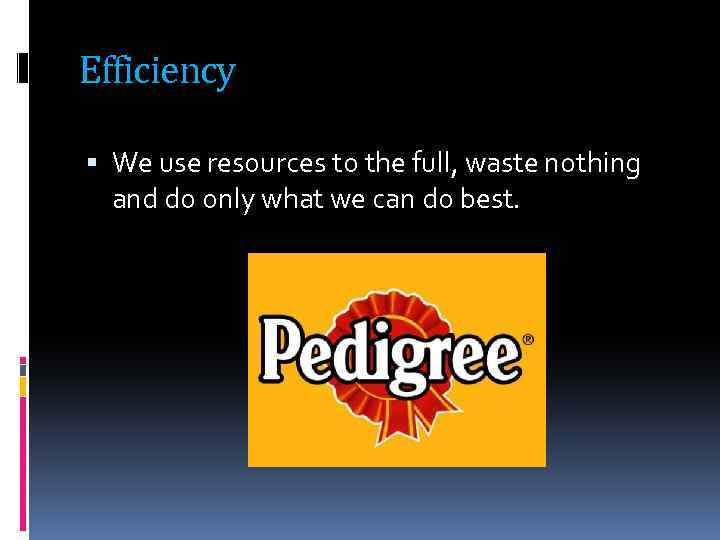 Efficiency

▪ We use resources to the full, waste nothing and do only what we can do best.

Pedigree®